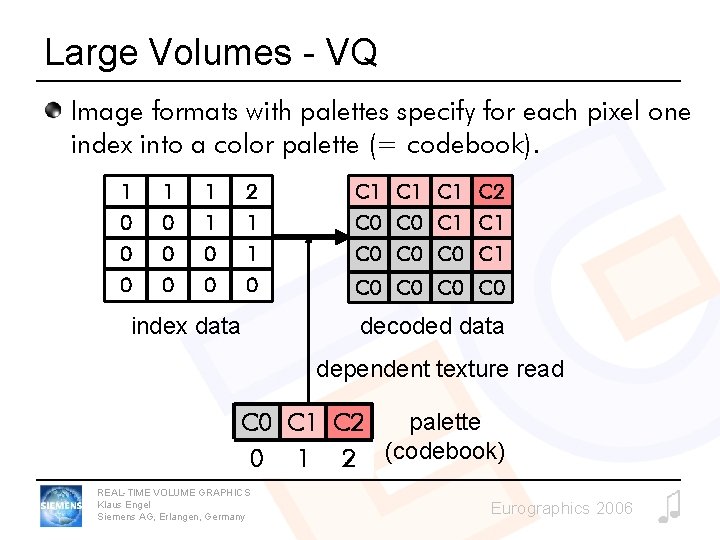 Large Volumes - VQ

Image formats with palettes specify for each pixel one index into a color palette (= codebook).

| 1 | 1 | 1 | 2 |
|---|---|---|---|
| 0 | 0 | 1 | 1 |
| 0 | 0 | 0 | 1 |
| 0 | 0 | 0 | 0 |

index data

| C1 | C1 | C1 | C2 |
|---|---|---|---|
| C0 | C0 | C1 | C1 |
| C0 | C0 | C0 | C1 |
| C0 | C0 | C0 | C0 |

decoded data

dependent texture read

| C0 | C1 | C2 |
|---|---|---|
| 0 | 1 | 2 |

palette (codebook)

SIEMENS

REAL-TIME VOLUME GRAPHICS
Klaus Engel
Siemens AG, Erlangen, Germany

Eurographics 2006